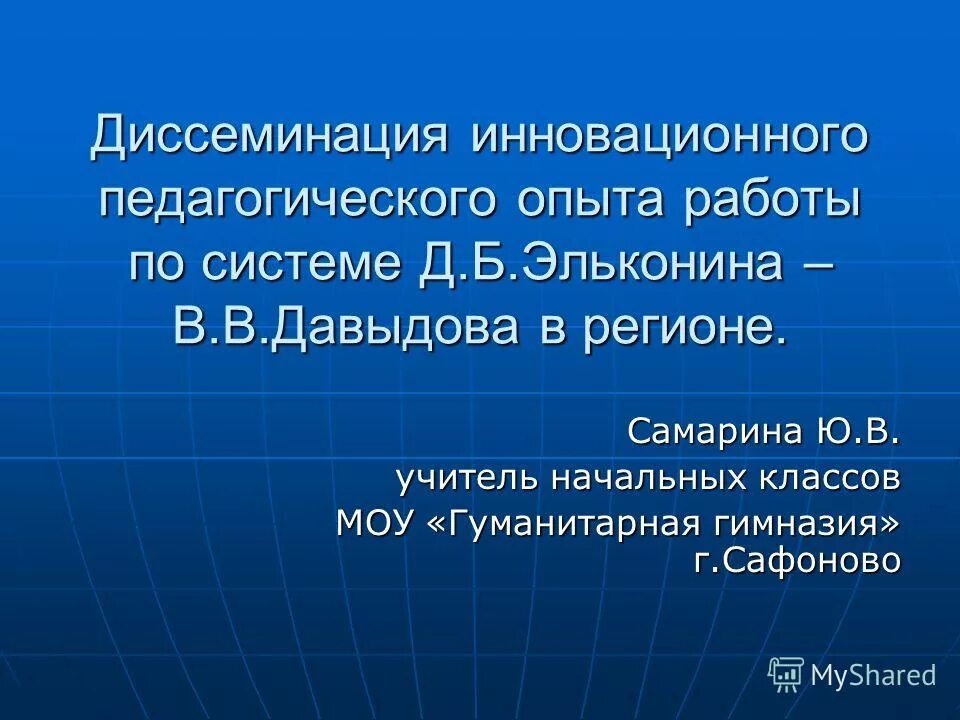 Диссеминация инновационного педагогического опыта работы по системе Д.Б.Эльконина – В.В.Давыдова в регионе.

Самарина Ю.В.
учитель начальных классов
МОУ «Гуманитарная гимназия»
г.Сафоново

MyShared